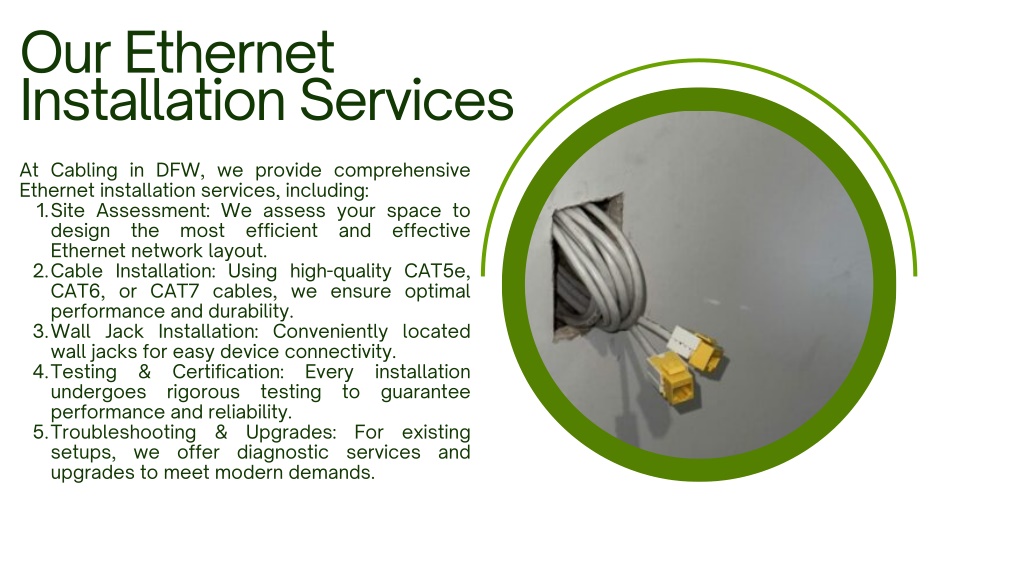 Our Ethernet Installation Services

At Cabling in DFW, we provide comprehensive Ethernet installation services, including:

1. Site Assessment: We assess your space to design the most efficient and effective Ethernet network layout.
2. Cable Installation: Using high-quality CAT5e, CAT6, or CAT7 cables, we ensure optimal performance and durability.
3. Wall Jack Installation: Conveniently located wall jacks for easy device connectivity.
4. Testing & Certification: Every installation undergoes rigorous testing to guarantee performance and reliability.
5. Troubleshooting & Upgrades: For existing setups, we offer diagnostic services and upgrades to meet modern demands.